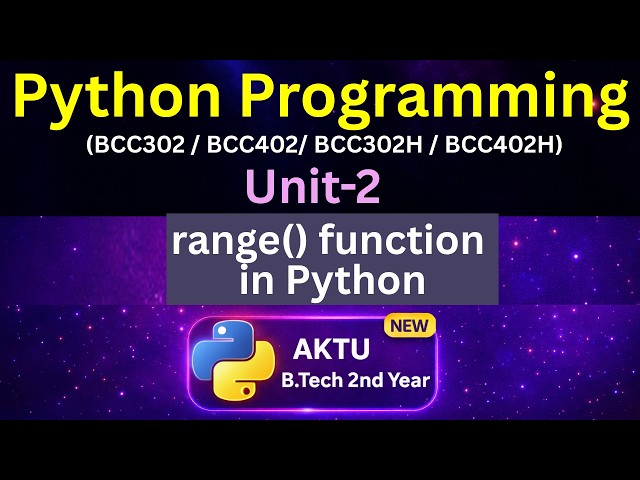 Python Programming

(BCC302 / BCC402/ BCC302H / BCC402H)

Unit-2

range() function in Python

NEW

AKTU

B.Tech 2nd Year